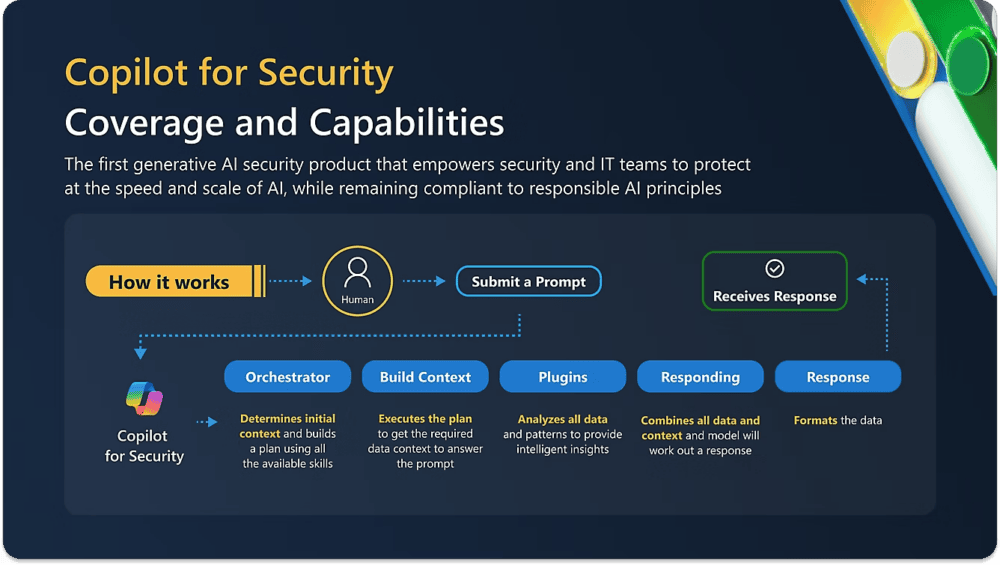 Copilot for Security

Coverage and Capabilities

The first generative AI security product that empowers security and IT teams to protect at the speed and scale of AI, while remaining compliant to responsible AI principles

How it works

Human

Submit a Prompt

Receives Response

Copilot for Security

Orchestrator

Determines initial context and builds a plan using all the available skills

Build Context

Executes the plan to get the required data context to answer the prompt

Plugins

Analyzes all data and patterns to provide intelligent insights

Responding

Combines all data and context and model will work out a response

Response

Formats the data